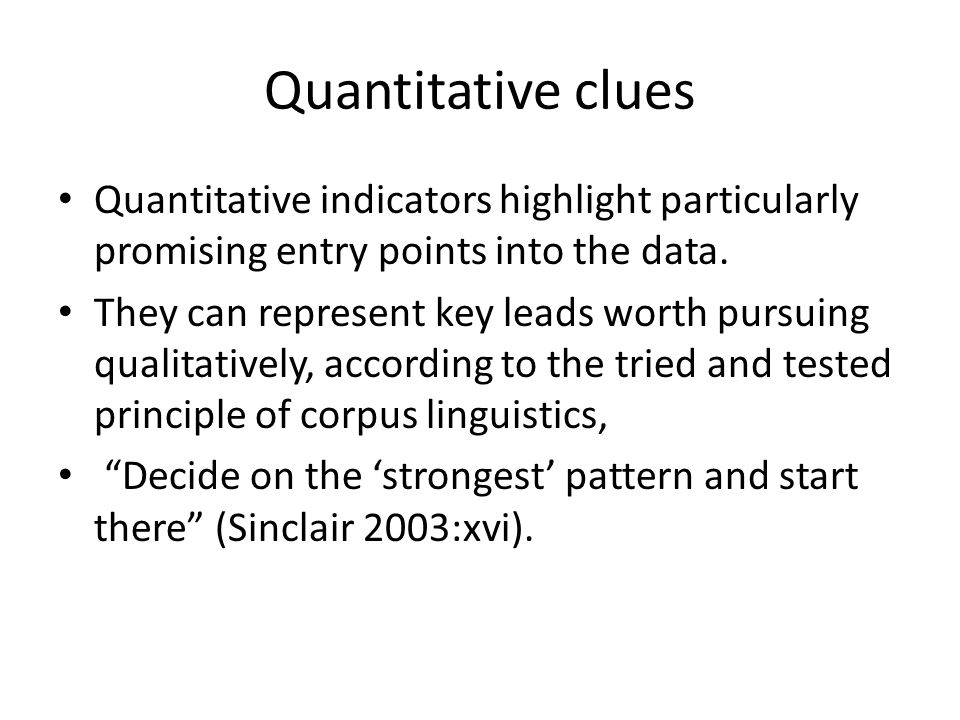 Quantitative clues

• Quantitative indicators highlight particularly promising entry points into the data.
• They can represent key leads worth pursuing qualitatively, according to the tried and tested principle of corpus linguistics,
• “Decide on the ‘strongest’ pattern and start there” (Sinclair 2003:xvi).